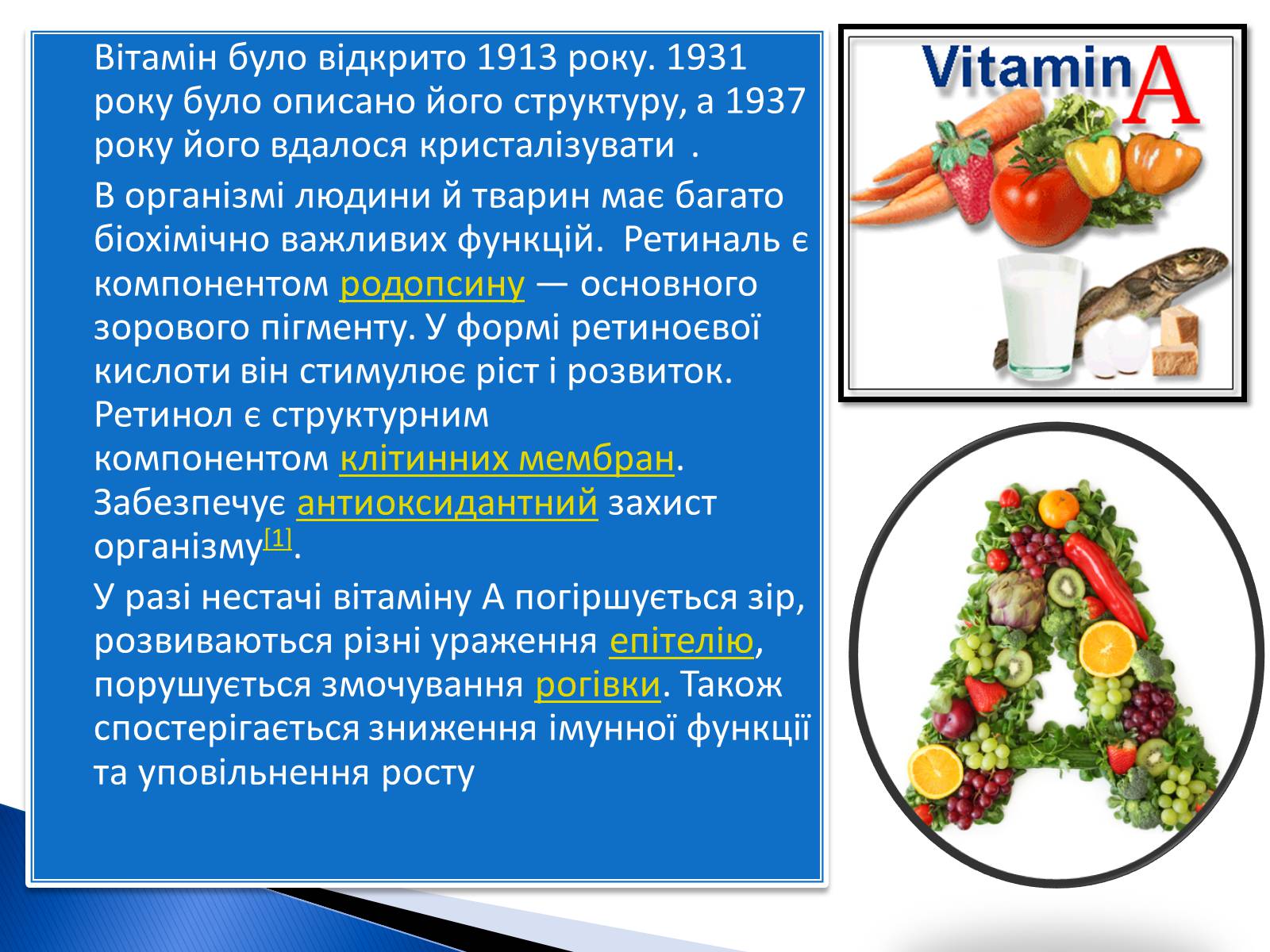 Вітамін було відкрито 1913 року. 1931 року було описано його структуру, а 1937 року його вдалося кристалізувати .

В організмі людини й тварин має багато біохімічно важливих функцій. Ретиналь є компонентом родопсину — основного зорового пігменту. У формі ретиноєвої кислоти він стимулює ріст і розвиток. Ретинол є структурним компонентом клітинних мембран. Забезпечує антиоксидантний захист організму[1].

У разі нестачі вітаміну А погіршується зір, розвиваються різні ураження епітелію, порушується змочування рогівки. Також спостерігається зниження імунної функції та уповільнення росту

Vitamin A